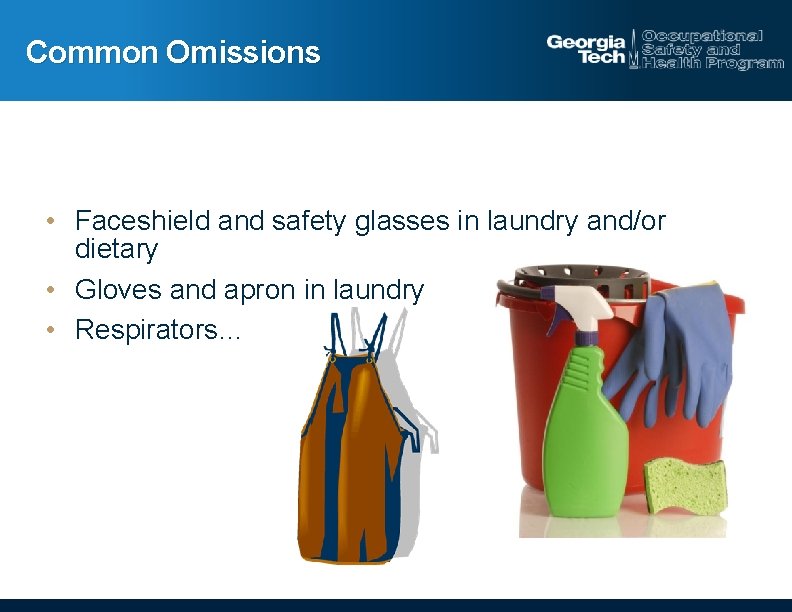 Common Omissions

Georgia Tech

Occupational Safety and Health Program

• Faceshield and safety glasses in laundry and/or dietary
• Gloves and apron in laundry
• Respirators…